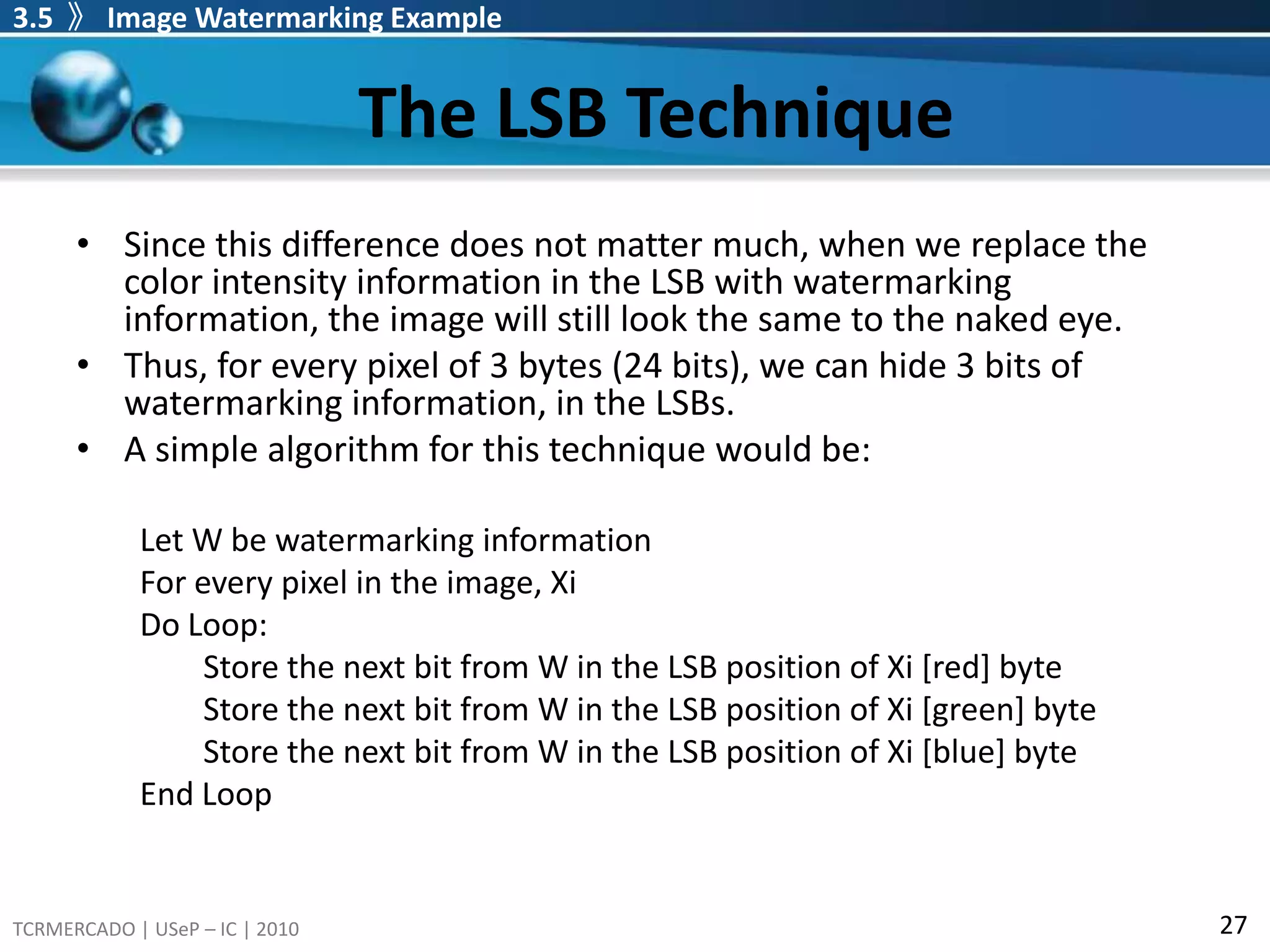 3.5 》 Image Watermarking Example

The LSB Technique

• Since this difference does not matter much, when we replace the color intensity information in the LSB with watermarking information, the image will still look the same to the naked eye.
• Thus, for every pixel of 3 bytes (24 bits), we can hide 3 bits of watermarking information, in the LSBs.
• A simple algorithm for this technique would be:

Let W be watermarking information
For every pixel in the image, Xi
Do Loop:
Store the next bit from W in the LSB position of Xi [red] byte
Store the next bit from W in the LSB position of Xi [green] byte
Store the next bit from W in the LSB position of Xi [blue] byte
End Loop

TCRMERCADO | USeP – IC | 2010

27